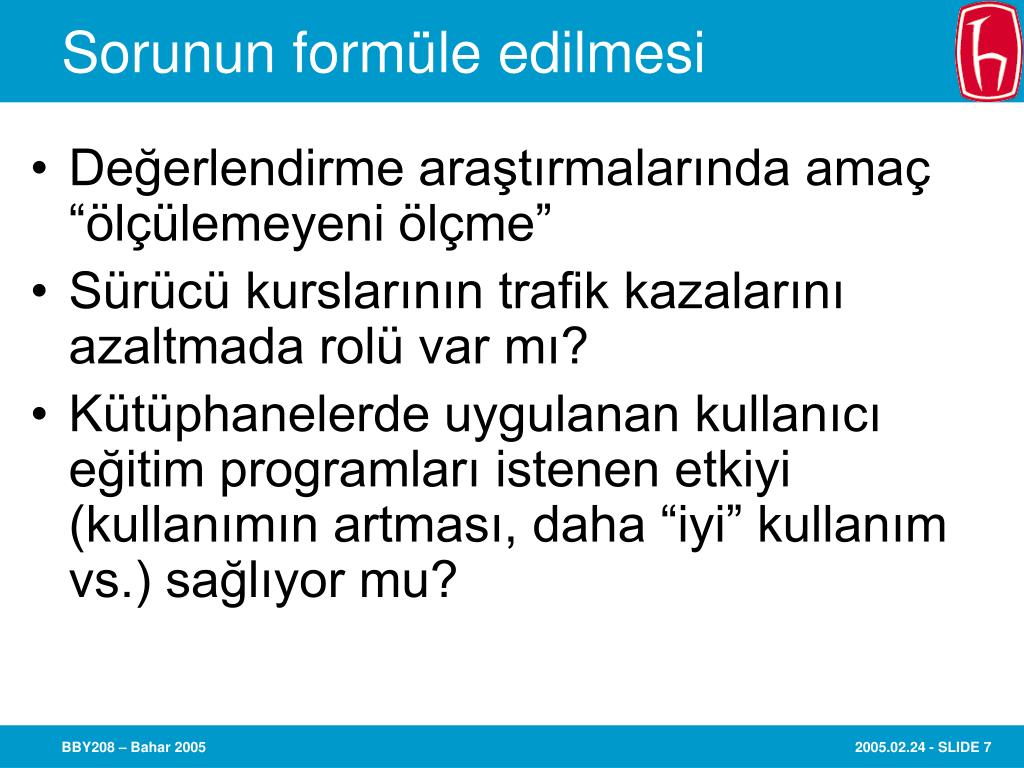 Sorunun formüle edilmesi

• Değerlendirme araştırmalarında amaç “ölçülemeyeni ölçme”
• Sürücü kurslarının trafik kazalarını azaltmada rolü var mı?
• Kütüphanelerde uygulanan kullanıcı eğitim programları istenen etkiyi (kullanımın artması, daha “iyi” kullanım vs.) sağlıyor mu?

BBY208 – Bahar 2005

2005.02.24 - SLIDE 7